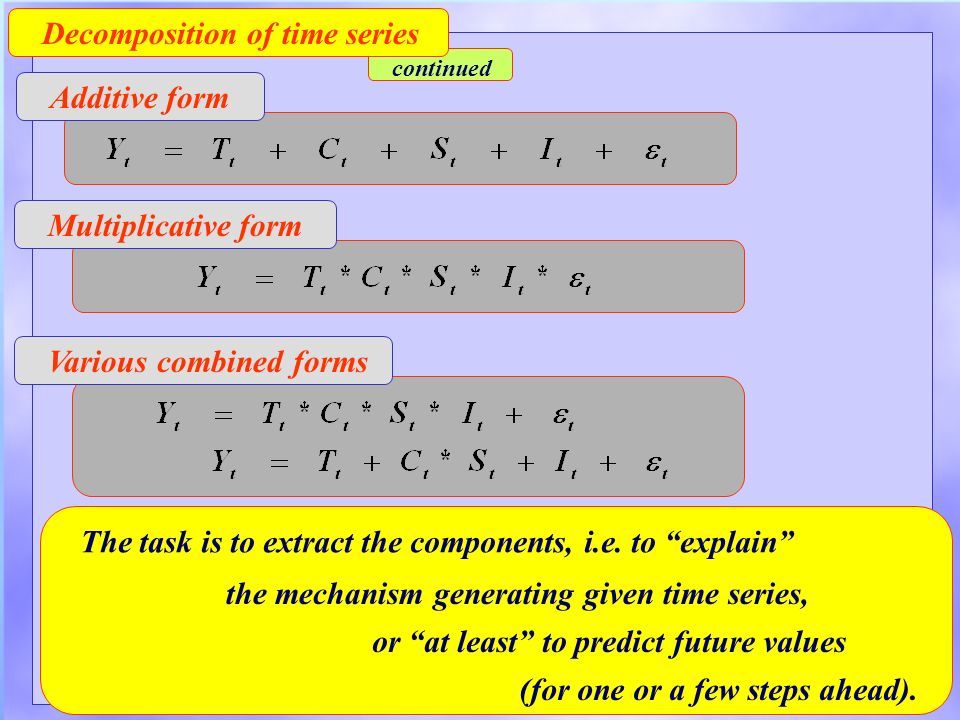 Decomposition of time series

continued

Additive form

$Y_t = T_t + C_t + S_t + I_t + \varepsilon_t$

Multiplicative form

$Y_t = T_t * C_t * S_t * I_t * \varepsilon_t$

Various combined forms

$Y_t = T_t * C_t * S_t * I_t + \varepsilon_t$

$Y_t = T_t + C_t * S_t + I_t + \varepsilon_t$

The task is to extract the components, i.e. to “explain” the mechanism generating given time series, or “at least” to predict future values (for one or a few steps ahead).